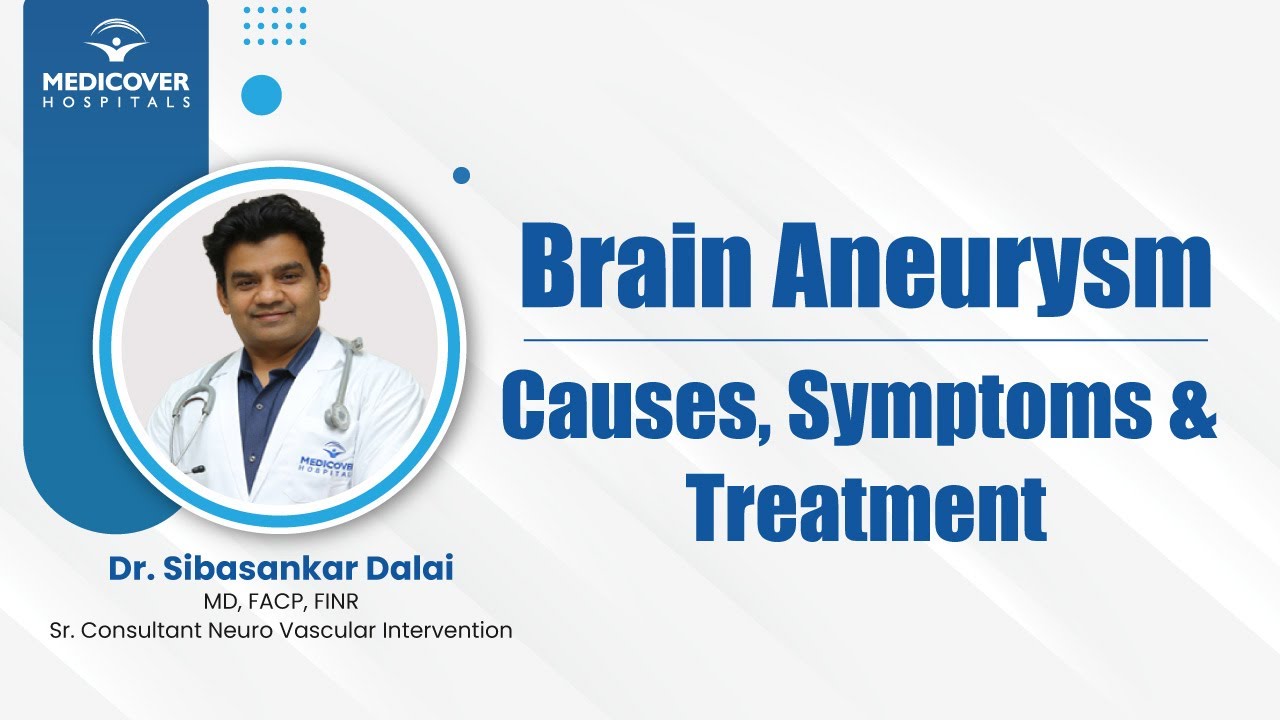 MEDICOVER
HOSPITALS

MEDICOVER
HOSPITALS

Brain Aneurysm

Causes, Symptoms & Treatment

Dr. Sibasankar Dalai
MD, FACP, FINR
Sr. Consultant Neuro Vascular Intervention